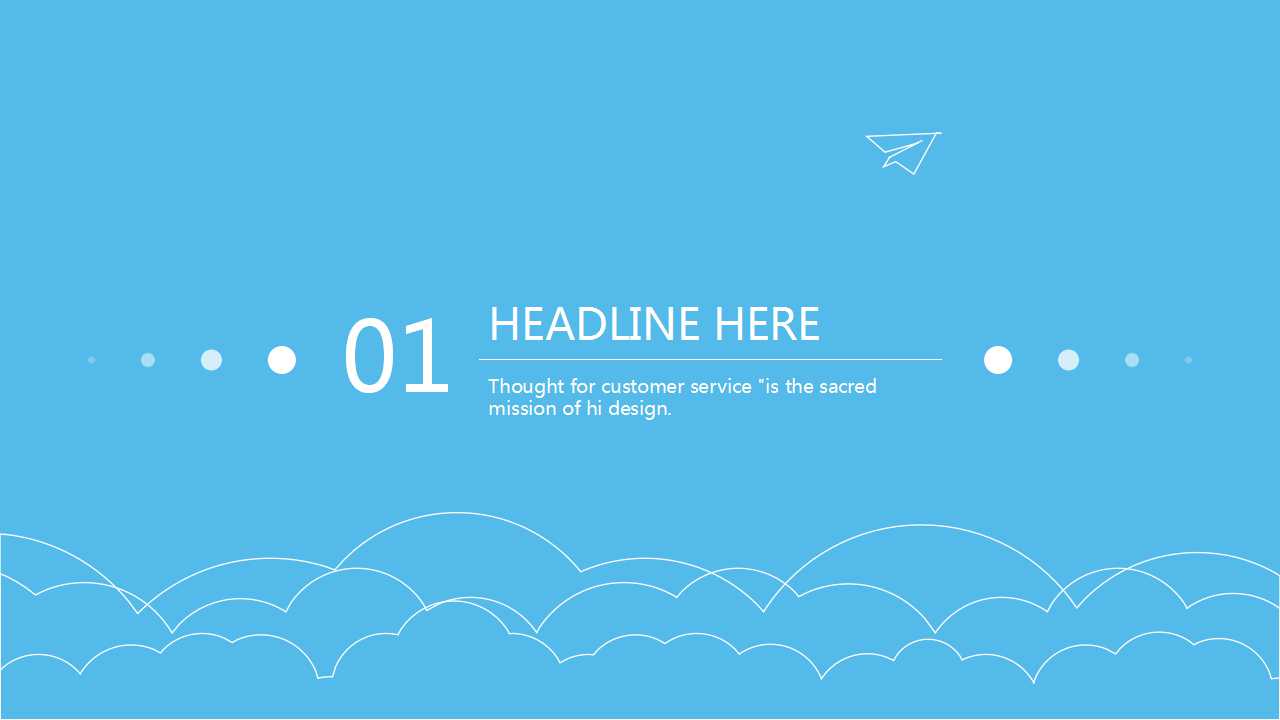 01

HEADLINE HERE

Thought for customer service "is the sacred mission of hi design.